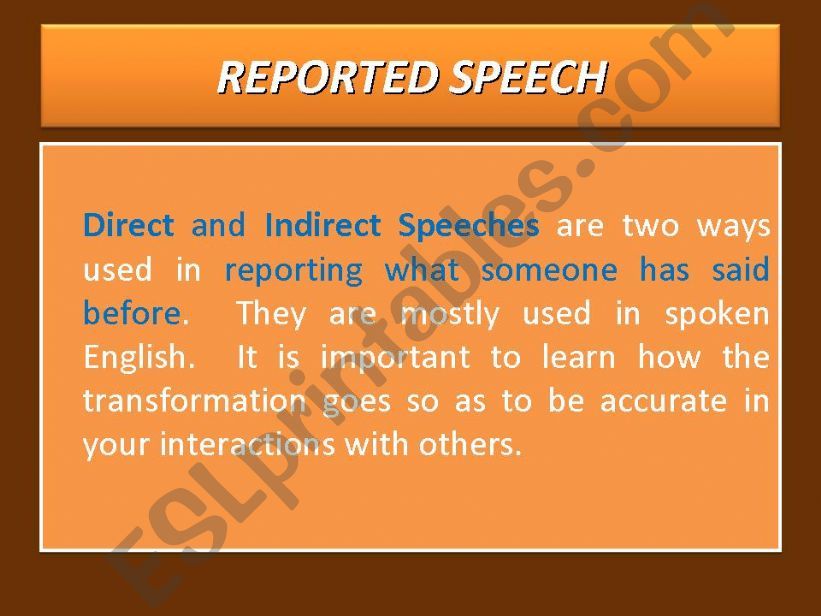 REPORTED SPEECH

Direct and Indirect Speeches are two ways used in reporting what someone has said before. They are mostly used in spoken English. It is important to learn how the transformation goes so as to be accurate in your interactions with others.

ESLprintables.com